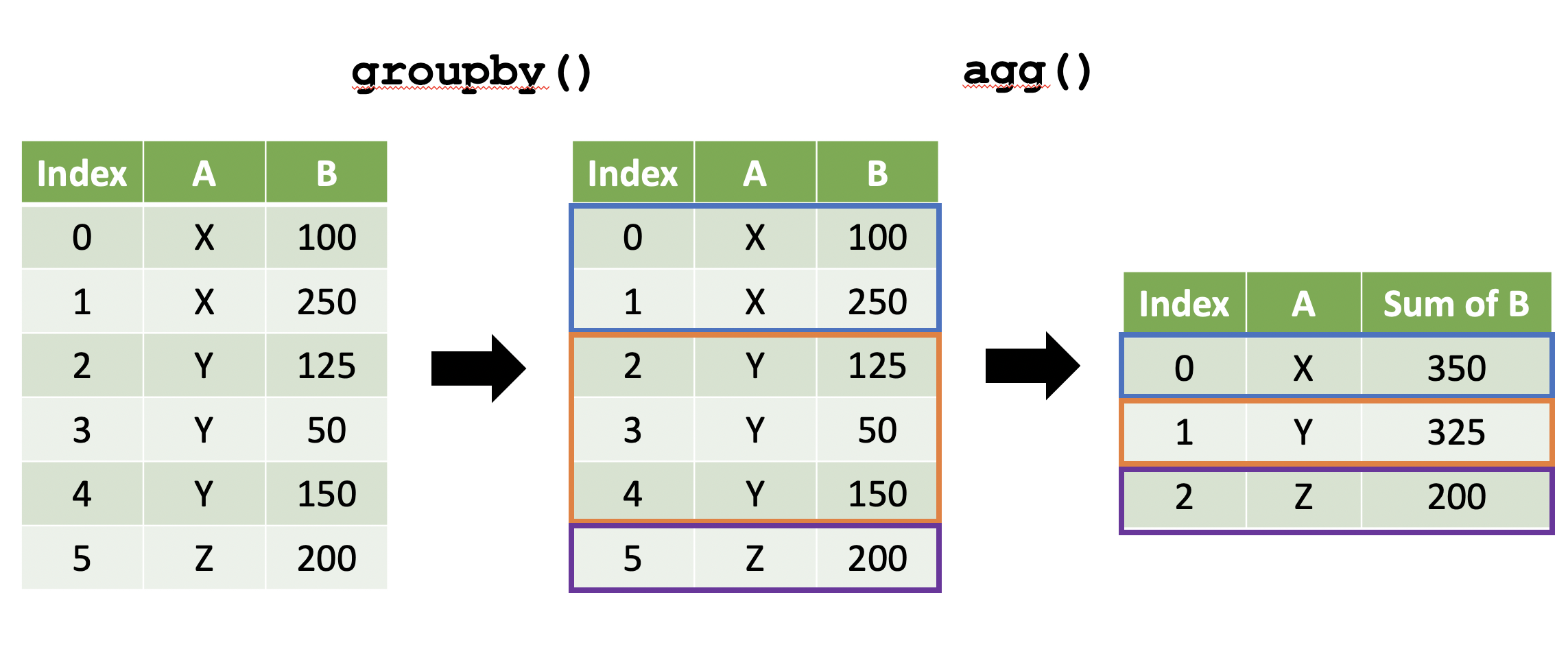 groupby()

agg()

| Index | A | B |
|---|---|---|
| 0 | X | 100 |
| 1 | X | 250 |
| 2 | Y | 125 |
| 3 | Y | 50 |
| 4 | Y | 150 |
| 5 | Z | 200 |

| Index | A | B |
|---|---|---|
| 0 | X | 100 |
| 1 | X | 250 |
| 2 | Y | 125 |
| 3 | Y | 50 |
| 4 | Y | 150 |
| 5 | Z | 200 |

| Index | A | Sum of B |
|---|---|---|
| 0 | X | 350 |
| 1 | Y | 325 |
| 2 | Z | 200 |